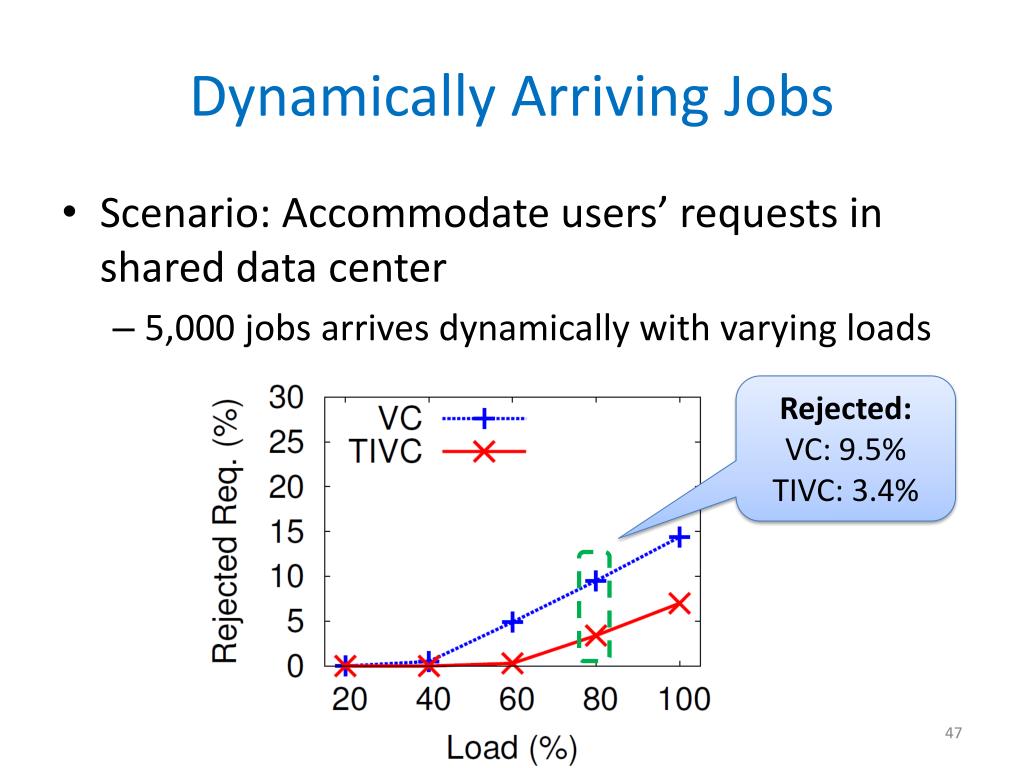 Dynamically Arriving Jobs

• Scenario: Accommodate users' requests in shared data center

– 5,000 jobs arrives dynamically with varying loads

Rejected Req. (%)

30
25
20
15
10
5
0

VC
TIVC

20 40 60 80 100

Load (%)

Rejected:
VC: 9.5%
TIVC: 3.4%

47